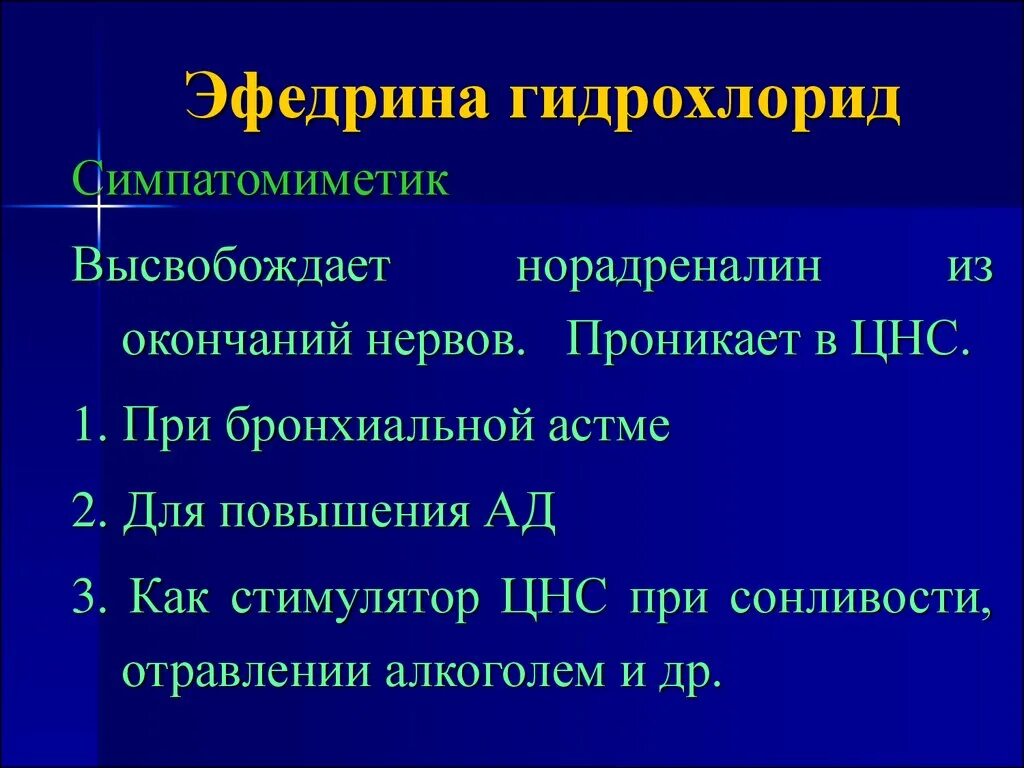 Эфедрина гидрохлорид

Симпатомиметик

Высвобождает норадреналин из окончаний нервов. Проникает в ЦНС.

1. При бронхиальной астме

2. Для повышения АД

3. Как стимулятор ЦНС при сонливости, отравлении алкоголем и др.